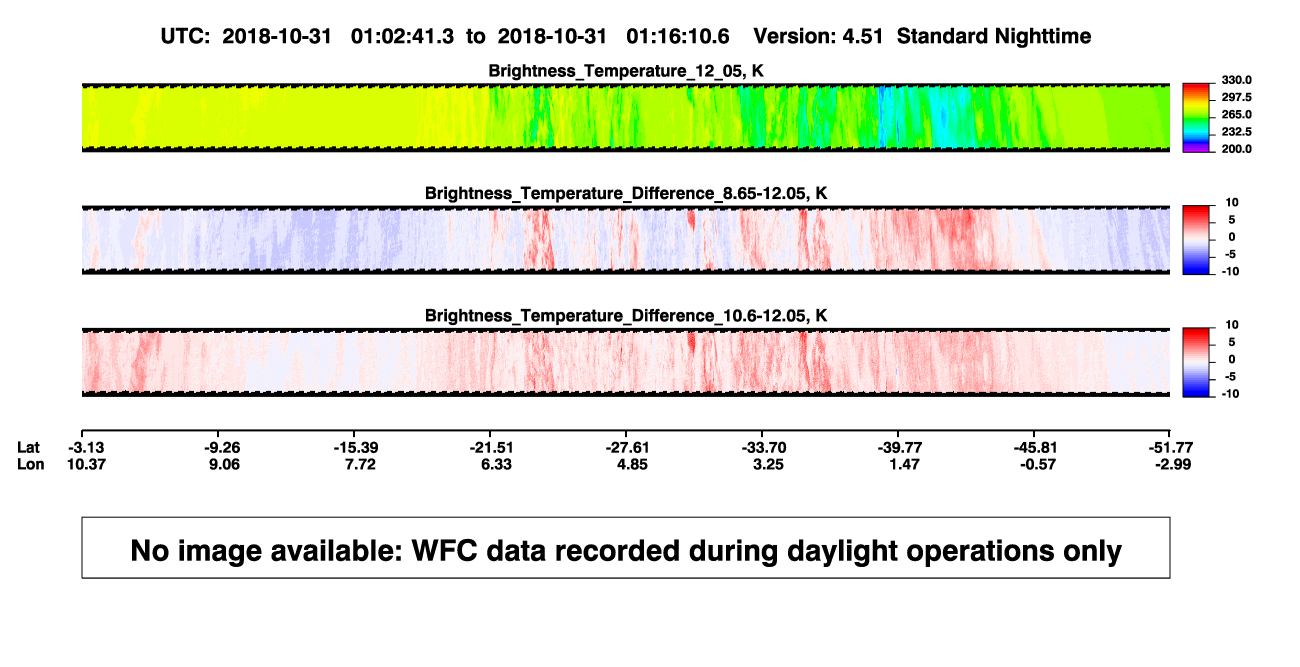 UTC: 2018-10-31 01:02:41.3 to 2018-10-31 01:16:10.6 Version: 4.51 Standard Nighttime

Brightness_Temperature_12_05, K

330.0
297.5
265.0
232.5
200.0

Brightness_Temperature_Difference_8.65-12.05, K

10
5
0
-5
-10

Brightness_Temperature_Difference_10.6-12.05, K

10
5
0
-5
-10

| Lat | -3.13 | -9.26 | -15.39 | -21.51 | -27.61 | -33.70 | -39.77 | -45.81 | -51.77 |
|---|---|---|---|---|---|---|---|---|---|
| Lon | 10.37 | 9.06 | 7.72 | 6.33 | 4.85 | 3.25 | 1.47 | -0.57 | -2.99 |

No image available: WFC data recorded during daylight operations only